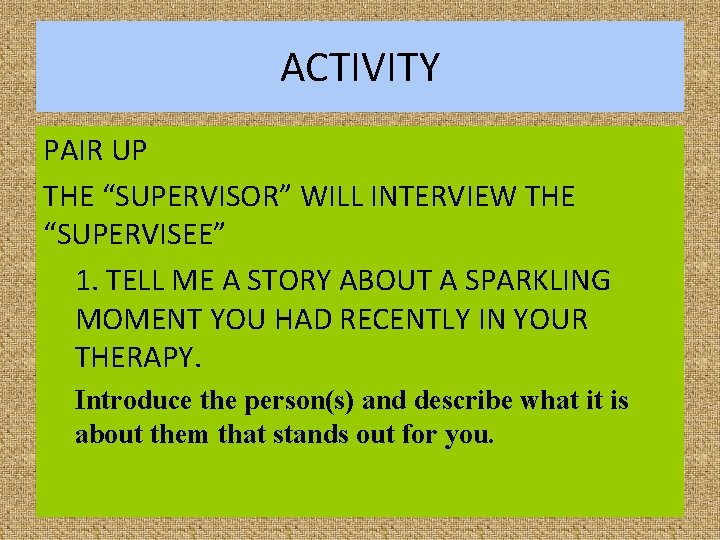 ACTIVITY

PAIR UP

THE “SUPERVISOR” WILL INTERVIEW THE “SUPERVISEE”

1. TELL ME A STORY ABOUT A SPARKLING MOMENT YOU HAD RECENTLY IN YOUR THERAPY.

Introduce the person(s) and describe what it is about them that stands out for you.